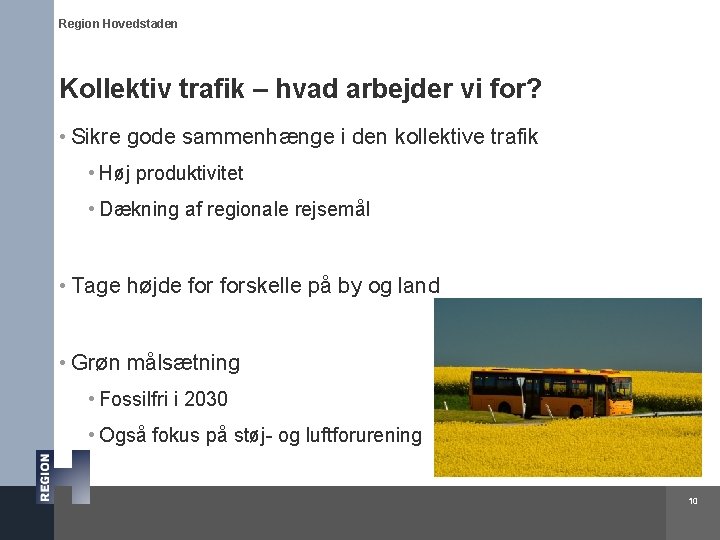 Region Hovedstaden

Kollektiv trafik – hvad arbejder vi for?

• Sikre gode sammenhænge i den kollektive trafik

• Høj produktivitet

• Dækning af regionale rejsemål

• Tage højde for forskelle på by og land

• Grøn målsætning

• Fossilfri i 2030

• Også fokus på støj- og luftforurening

REGION H

10